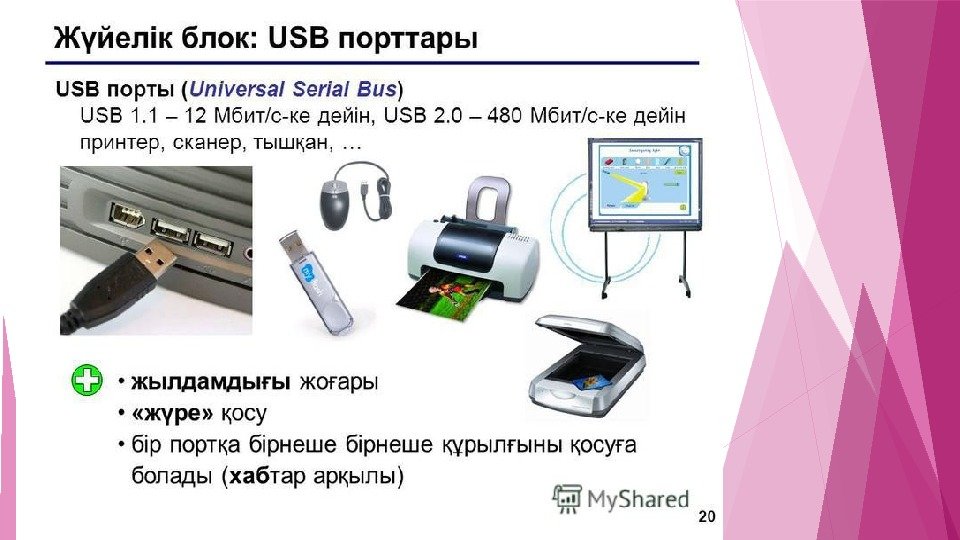 Жүйелік блок: USB порттары

USB порты (Universal Serial Bus)
USB 1.1 – 12 Мбит/с-ке дейін, USB 2.0 – 480 Мбит/с-ке дейін
принтер, сканер, тышқан, …

• жылдамдығы жоғары
• «жүре» қосу
• бір портқа бірнеше бірнеше құрылғыны қосуға болады (хабтар арқылы)

MyShared

20